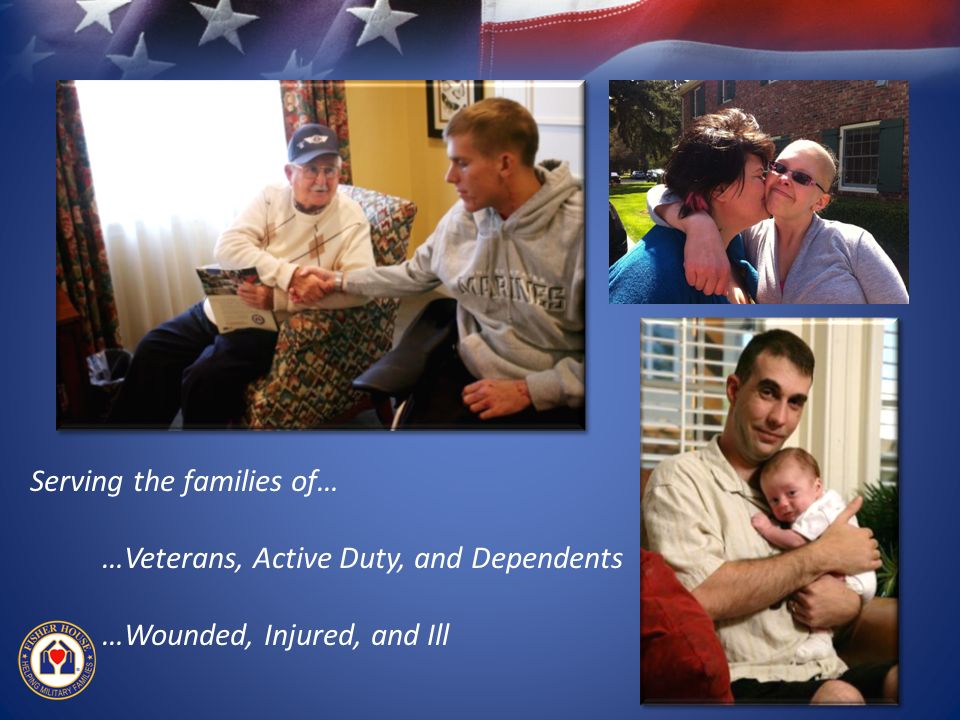 MARINES

Serving the families of…

…Veterans, Active Duty, and Dependents

…Wounded, Injured, and Ill

FISHER HOUSE
HELPING MILITARY FAMILIES